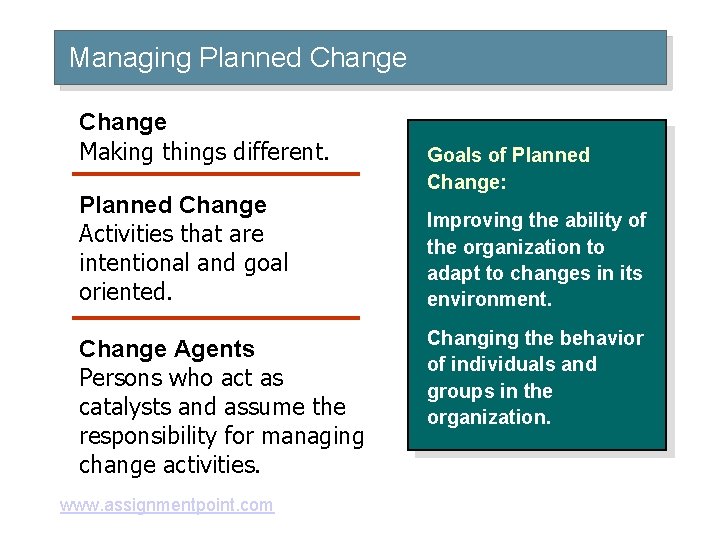 Managing Planned Change

Change
Making things different.

Planned Change
Activities that are intentional and goal oriented.

Change Agents
Persons who act as catalysts and assume the responsibility for managing change activities.

Goals of Planned Change:

Improving the ability of the organization to adapt to changes in its environment.

Changing the behavior of individuals and groups in the organization.

www.assignmentpoint.com